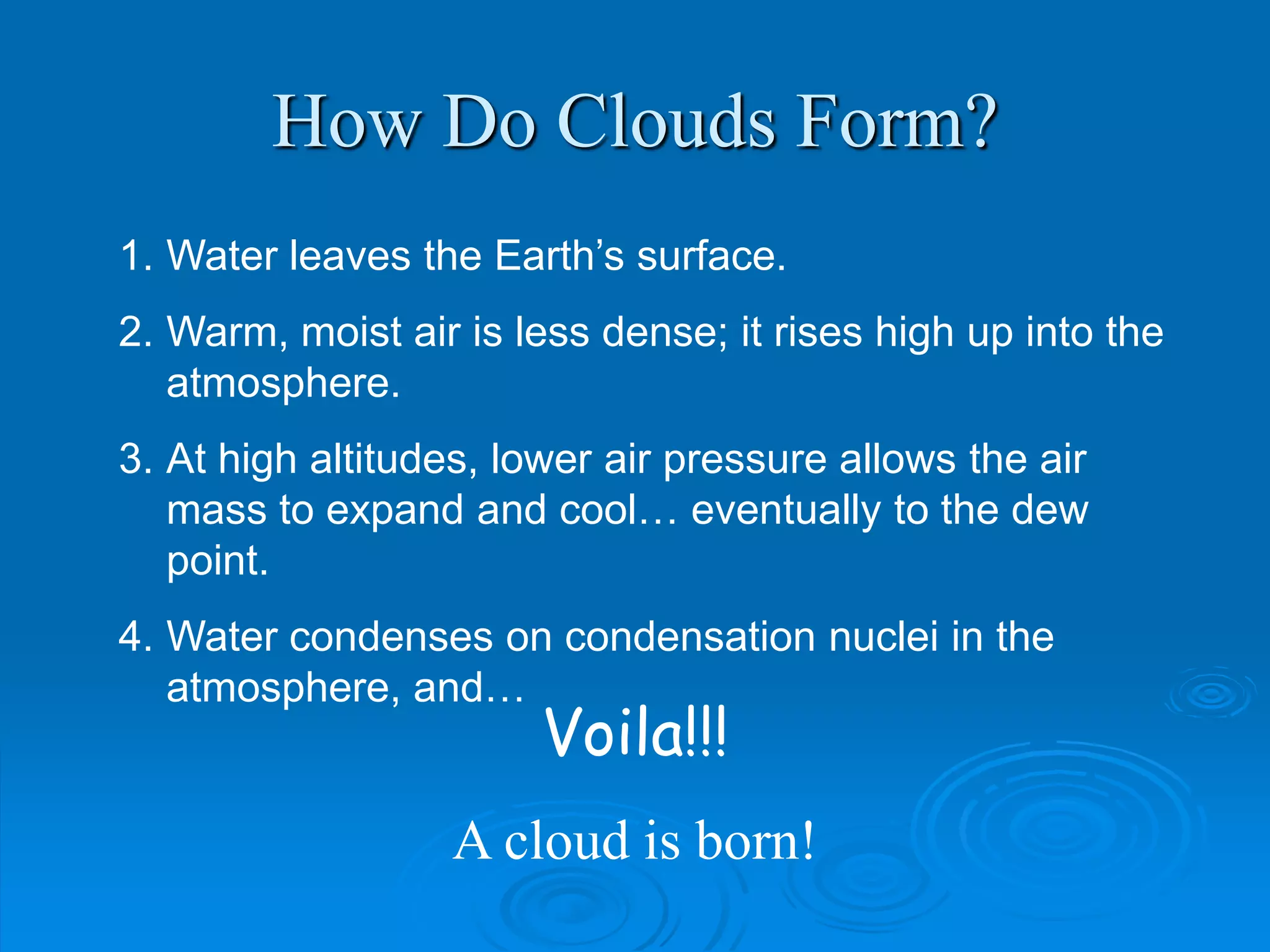 How Do Clouds Form?

1. Water leaves the Earth’s surface.

2. Warm, moist air is less dense; it rises high up into the atmosphere.

3. At high altitudes, lower air pressure allows the air mass to expand and cool… eventually to the dew point.

4. Water condenses on condensation nuclei in the atmosphere, and…

Voila!!!

A cloud is born!